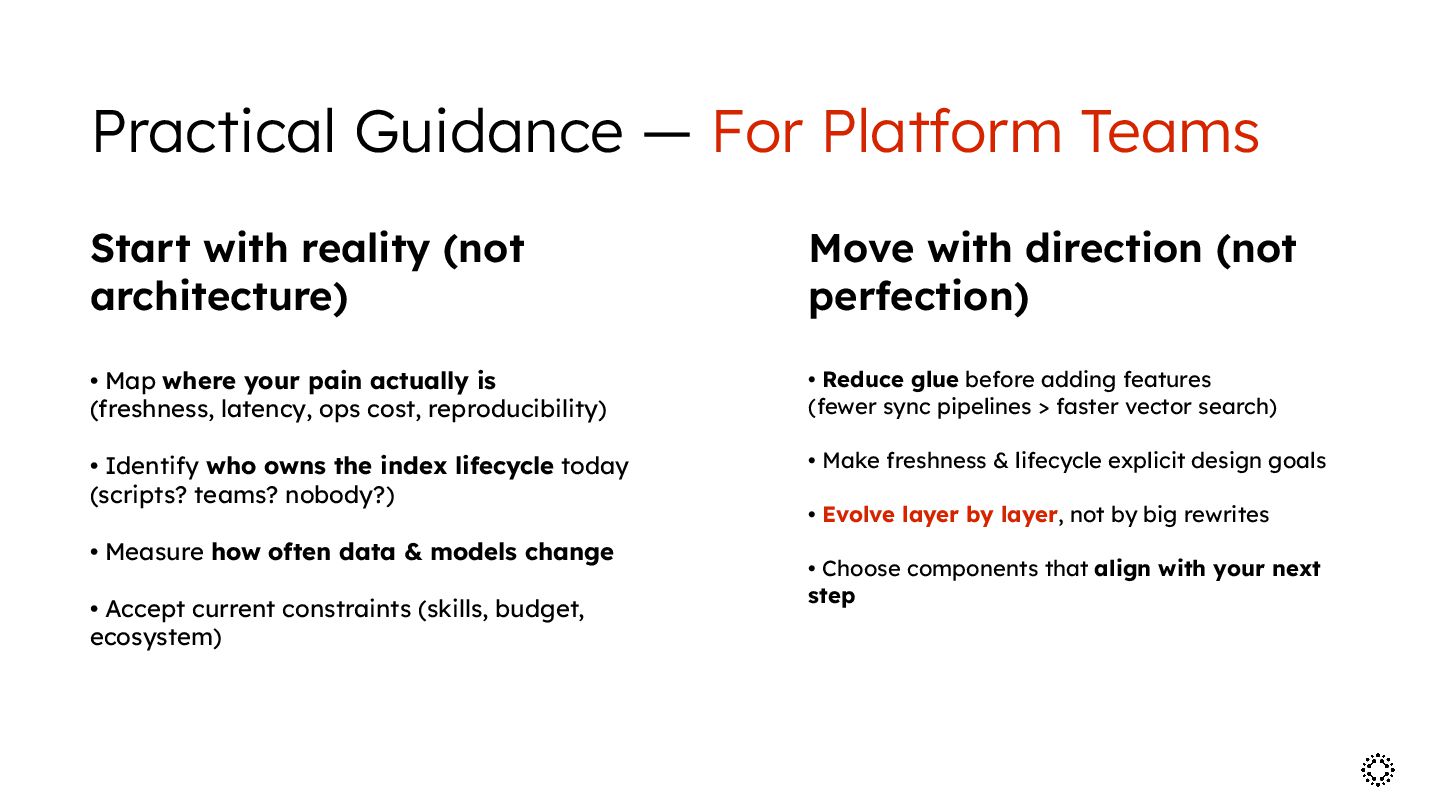 Practical Guidance — For Platform Teams

Start with reality (not architecture)

• Map where your pain actually is (freshness, latency, ops cost, reproducibility)

• Identify who owns the index lifecycle today (scripts? teams? nobody?)

• Measure how often data & models change

• Accept current constraints (skills, budget, ecosystem)

Move with direction (not perfection)

• Reduce glue before adding features (fewer sync pipelines > faster vector search)

• Make freshness & lifecycle explicit design goals

• Evolve layer by layer, not by big rewrites

• Choose components that align with your next step